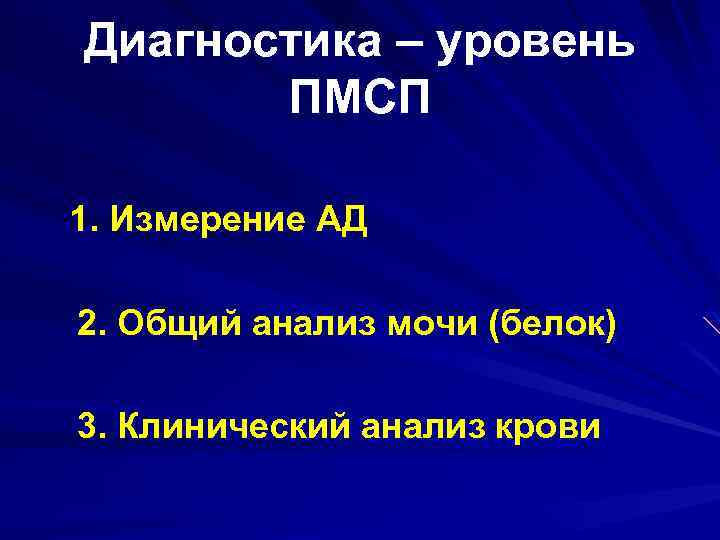 Диагностика – уровень ПМСП

1. Измерение АД

2. Общий анализ мочи (белок)

3. Клинический анализ крови